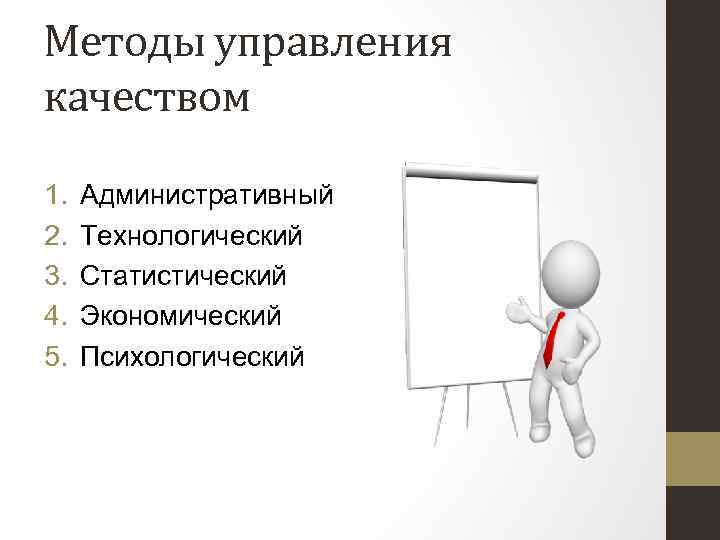 Методы управления качеством

1. Административный
2. Технологический
3. Статистический
4. Экономический
5. Психологический